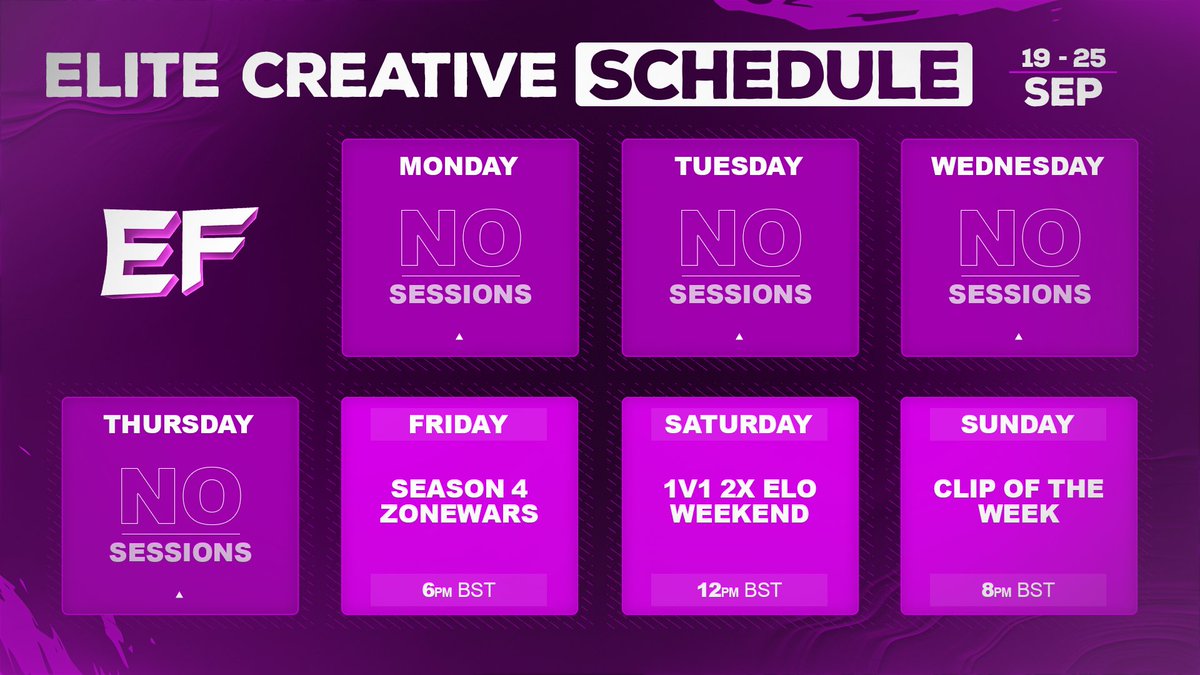 ELITE CREATIVE SCHEDULE

19 - 25
SEP

EF

MONDAY
NO
SESSIONS

TUESDAY
NO
SESSIONS

WEDNESDAY
NO
SESSIONS

THURSDAY
NO
SESSIONS

FRIDAY
SEASON 4 ZONEWARS
6PM BST

SATURDAY
1V1 2X ELO WEEKEND
12PM BST

SUNDAY
CLIP OF THE WEEK
8PM BST